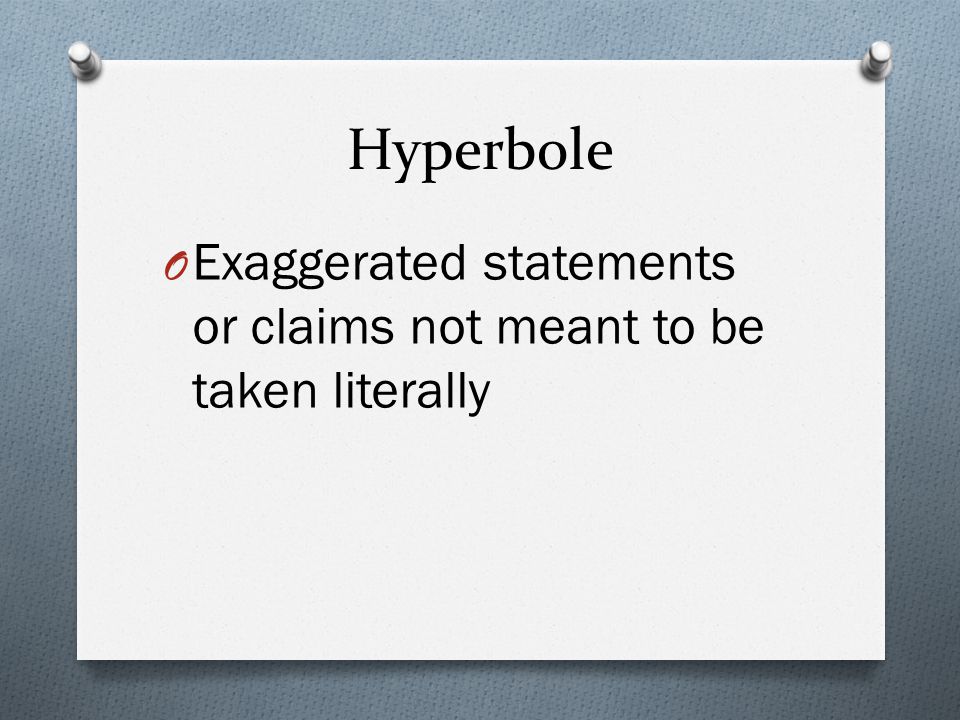 Hyperbole

Exaggerated statements or claims not meant to be taken literally